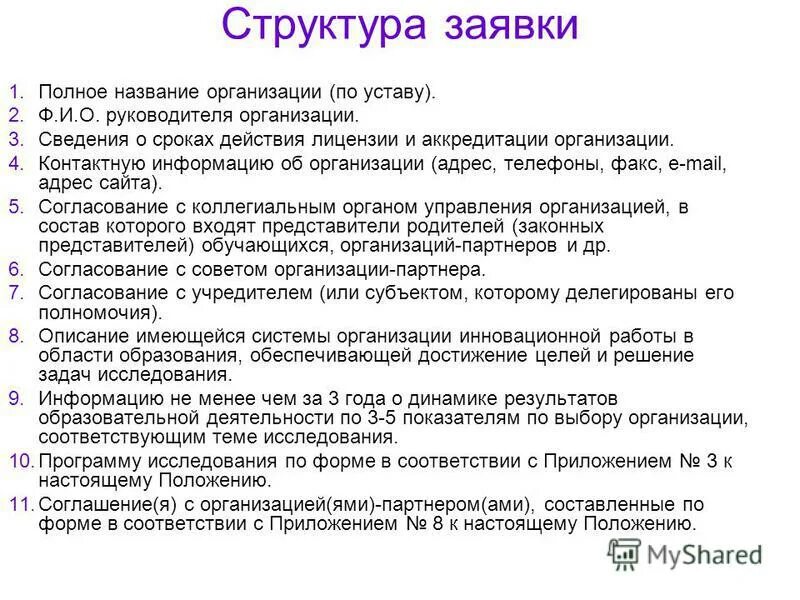 Структура заявки

1. Полное название организации (по уставу).
2. Ф.И.О. руководителя организации.
3. Сведения о сроках действия лицензии и аккредитации организации.
4. Контактную информацию об организации (адрес, телефоны, факс, e-mail, адрес сайта).
5. Согласование с коллегиальным органом управления организацией, в состав которого входят представители родителей (законных представителей) обучающихся, организаций-партнеров и др.
6. Согласование с советом организации-партнера.
7. Согласование с учредителем (или субъектом, которому делегированы его полномочия).
8. Описание имеющейся системы организации инновационной работы в области образования, обеспечивающей достижение целей и решение задач исследования.
9. Информацию не менее чем за 3 года о динамике результатов образовательной деятельности по 3-5 показателям по выбору организации, соответствующим теме исследования.
10. Программу исследования по форме в соответствии с Приложением № 3 к настоящему Положению.
11. Соглашение(я) с организацией(ями)-партнером(ами), составленные по форме в соответствии с Приложением № 8 к настоящему Положению.

MyShared